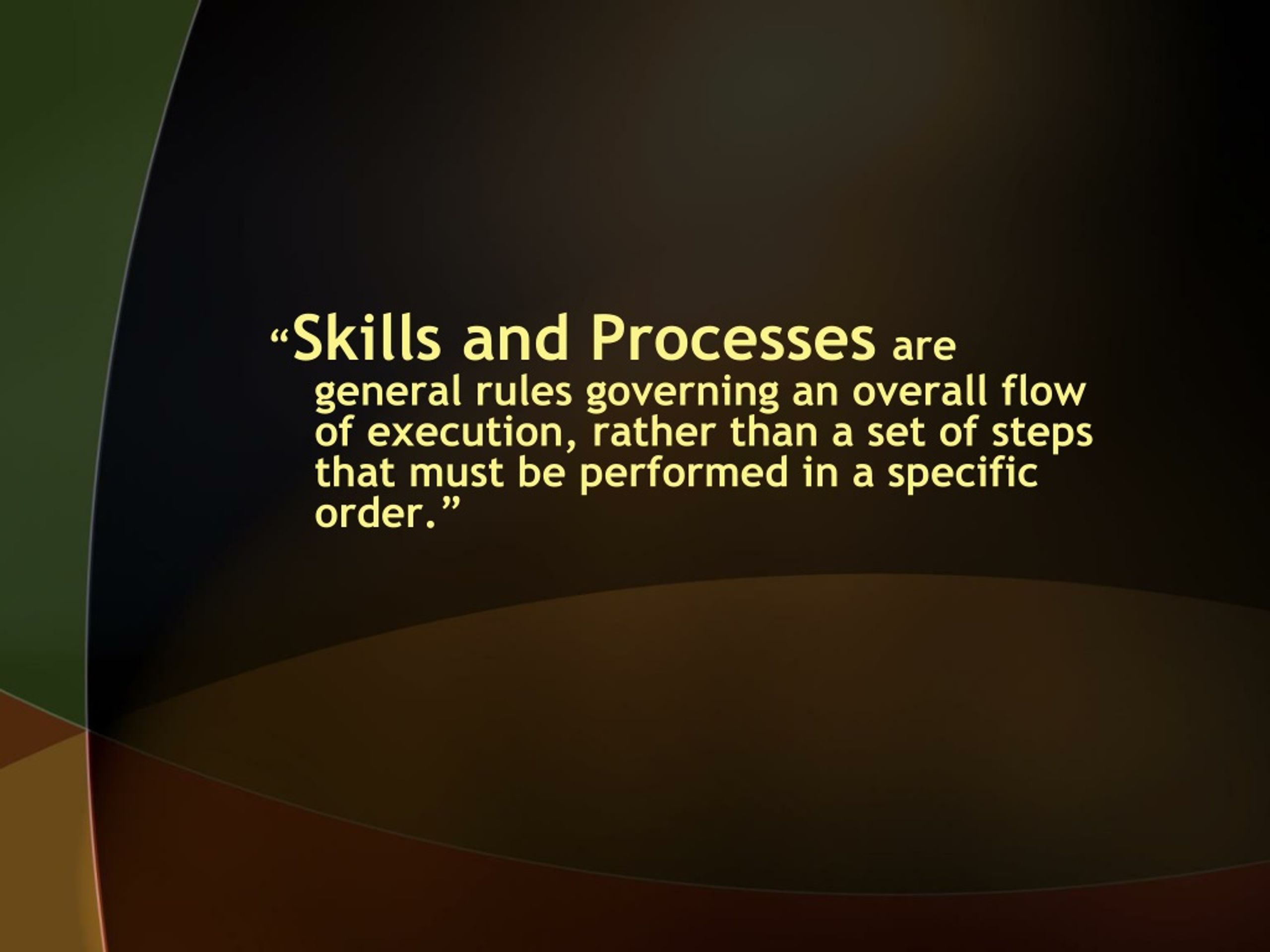 “Skills and Processes are general rules governing an overall flow of execution, rather than a set of steps that must be performed in a specific order.”